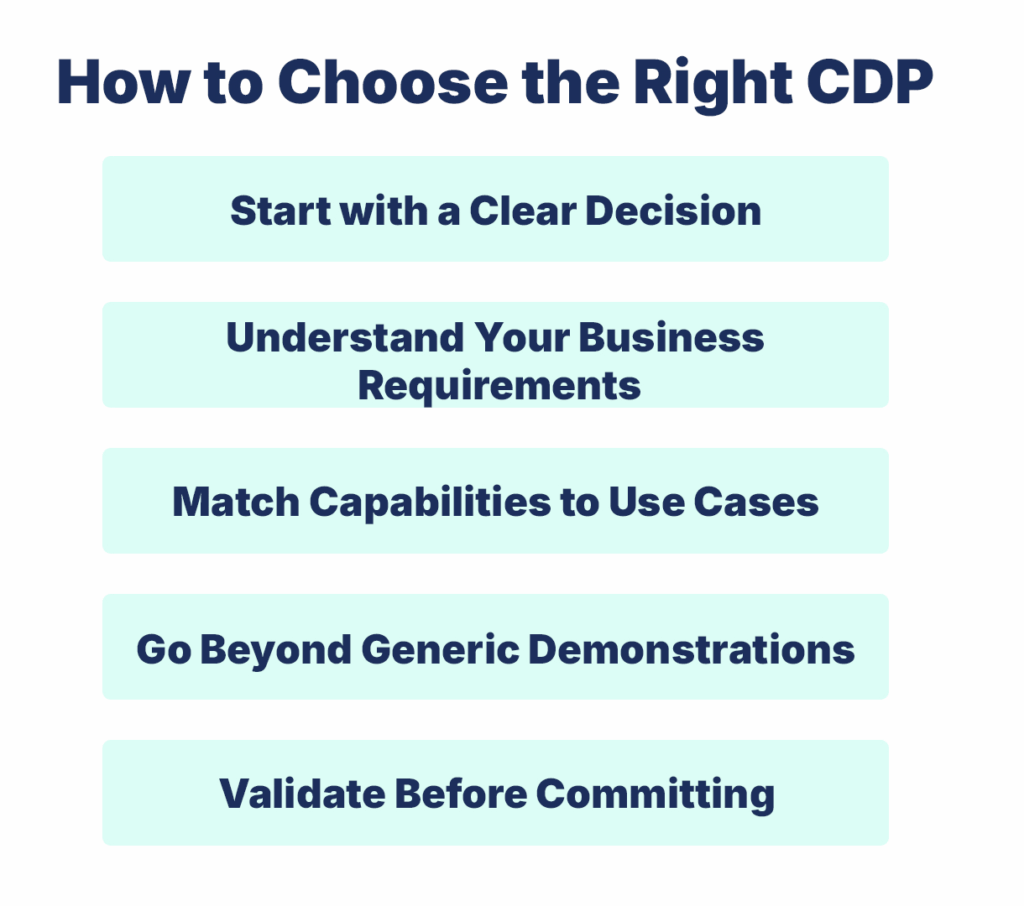 How to Choose the Right CDP

Start with a Clear Decision

Understand Your Business Requirements

Match Capabilities to Use Cases

Go Beyond Generic Demonstrations

Validate Before Committing